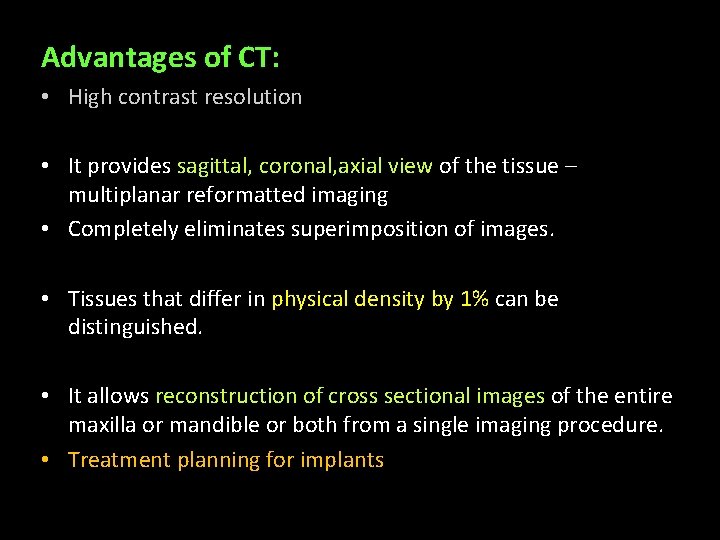 Advantages of CT:

• High contrast resolution

• It provides sagittal, coronal,axial view of the tissue – multiplanar reformatted imaging

• Completely eliminates superimposition of images.

• Tissues that differ in physical density by 1% can be distinguished.

• It allows reconstruction of cross sectional images of the entire maxilla or mandible or both from a single imaging procedure.

• Treatment planning for implants